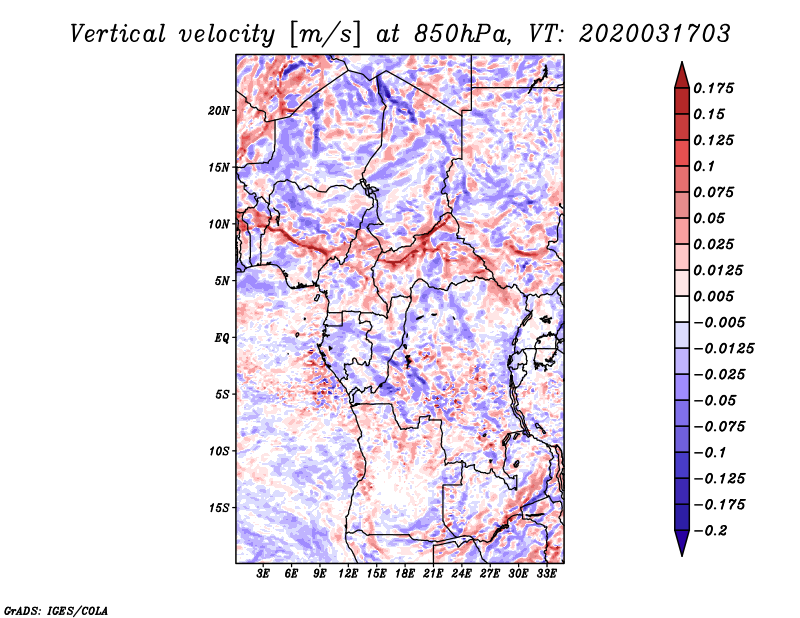 Vertical velocity [m/s] at 850hPa, VT: 2020031703

20N
15N
10N
5N
EQ
5S
10S
15S

3E 6E 9E 12E 15E 18E 21E 24E 27E 30E 33E

0.175
0.15
0.125
0.1
0.075
0.05
0.025
0.0125
0.005
−0.005
−0.0125
−0.025
−0.05
−0.075
−0.1
−0.125
−0.175
−0.2

GrADS: IGES/COLA